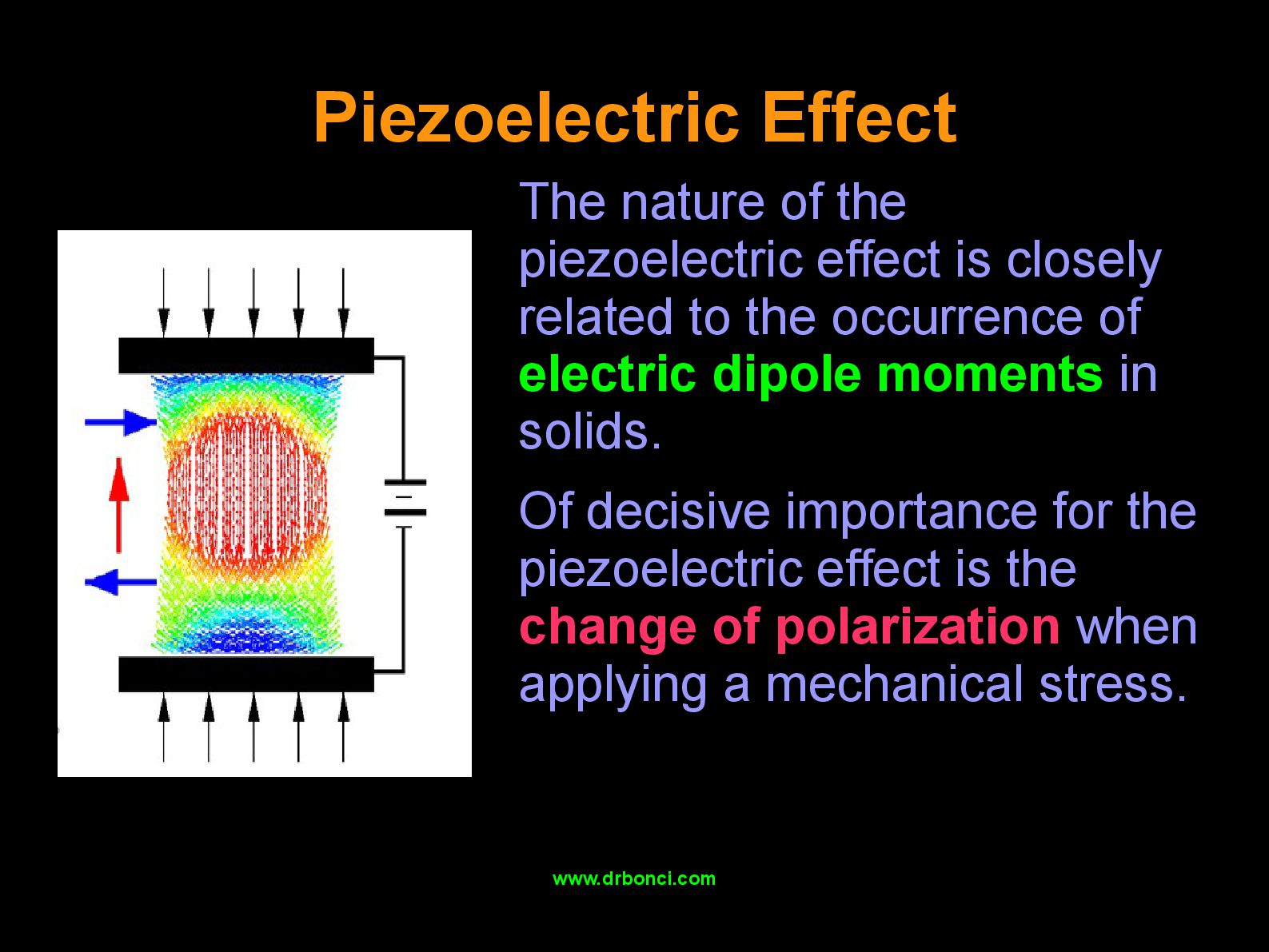 Piezoelectric Effect

The nature of the piezoelectric effect is closely related to the occurrence of electric dipole moments in solids.

Of decisive importance for the piezoelectric effect is the change of polarization when applying a mechanical stress.

www.drbonci.com